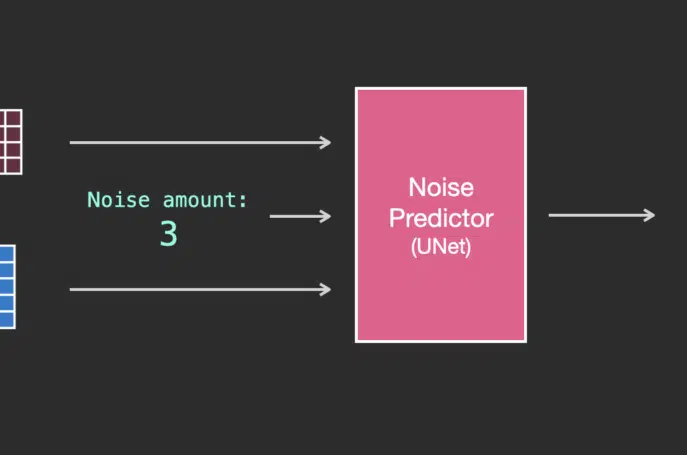 Noise amount:
3

Noise
Predictor
(UNet)